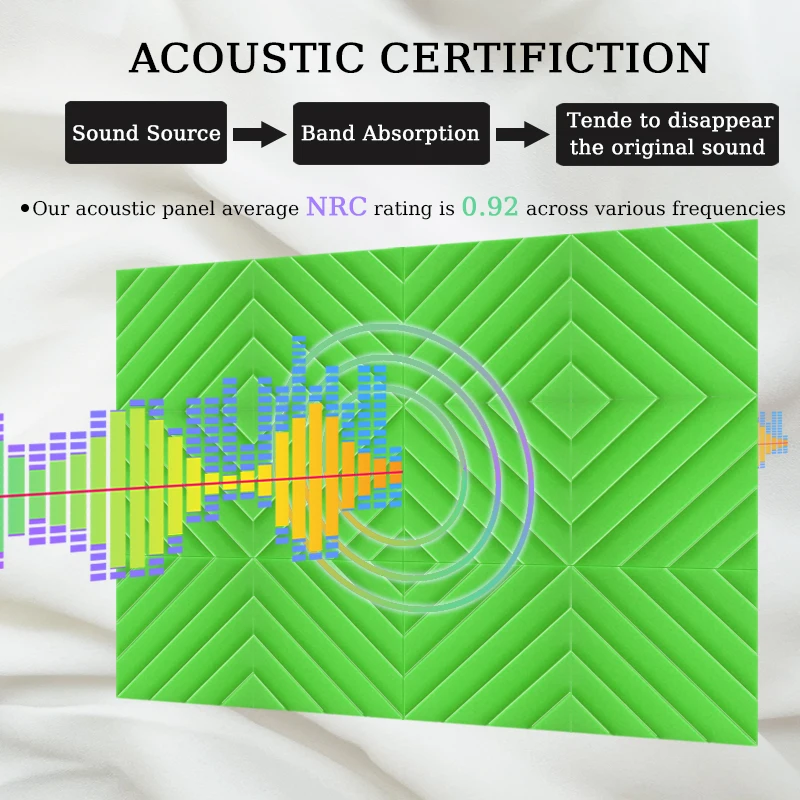 ACOUSTIC CERTIFICTION

Sound Source

Band Absorption

Tende to disappear the original sound

•Our acoustic panel average NRC rating is 0.92 across various frequencies